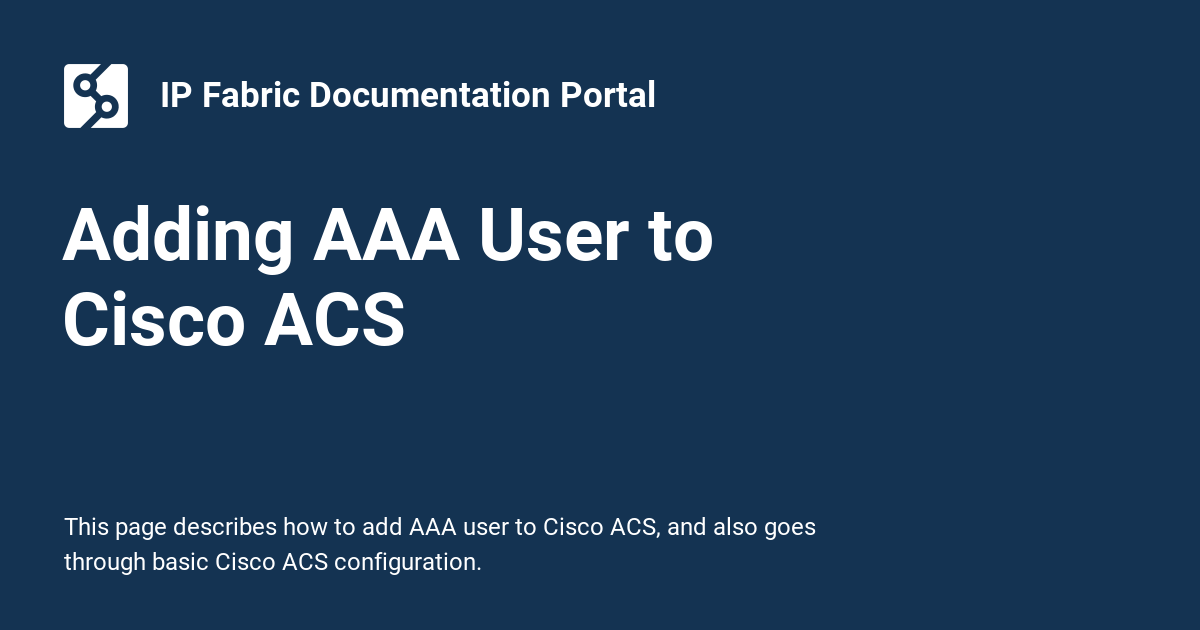 IP Fabric Documentation Portal

Adding AAA User to Cisco ACS

This page describes how to add AAA user to Cisco ACS, and also goes through basic Cisco ACS configuration.